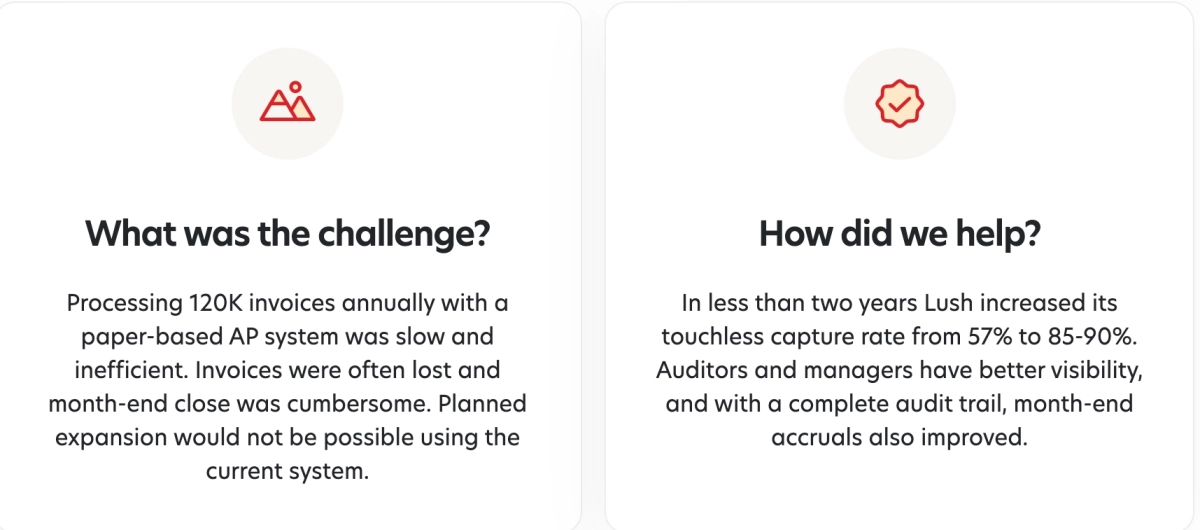 What was the challenge?

Processing 120K invoices annually with a paper-based AP system was slow and inefficient. Invoices were often lost and month-end close was cumbersome. Planned expansion would not be possible using the current system.

How did we help?

In less than two years Lush increased its touchless capture rate from 57% to 85-90%. Auditors and managers have better visibility, and with a complete audit trail, month-end accruals also improved.